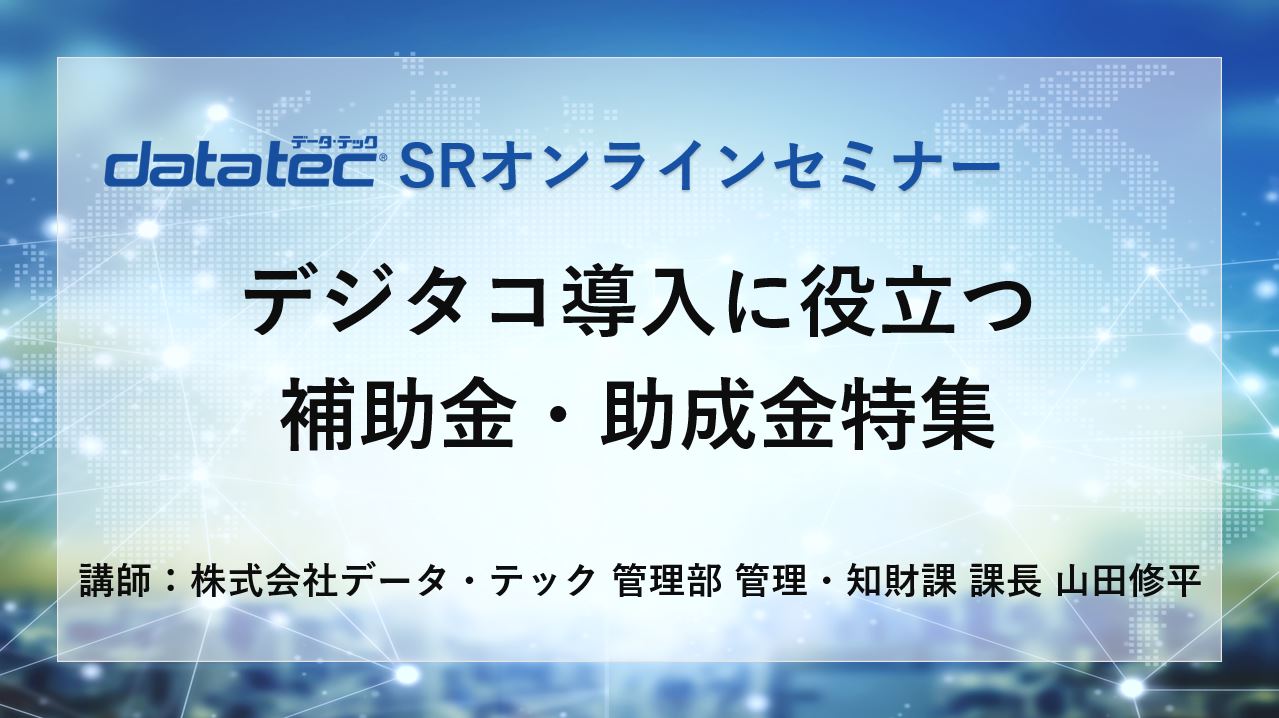 データ・テック
datatec® SRオンラインセミナー

デジタコ導入に役立つ
補助金・助成金特集

講師：株式会社データ・テック 管理部 管理・知財課 課長 山田修平